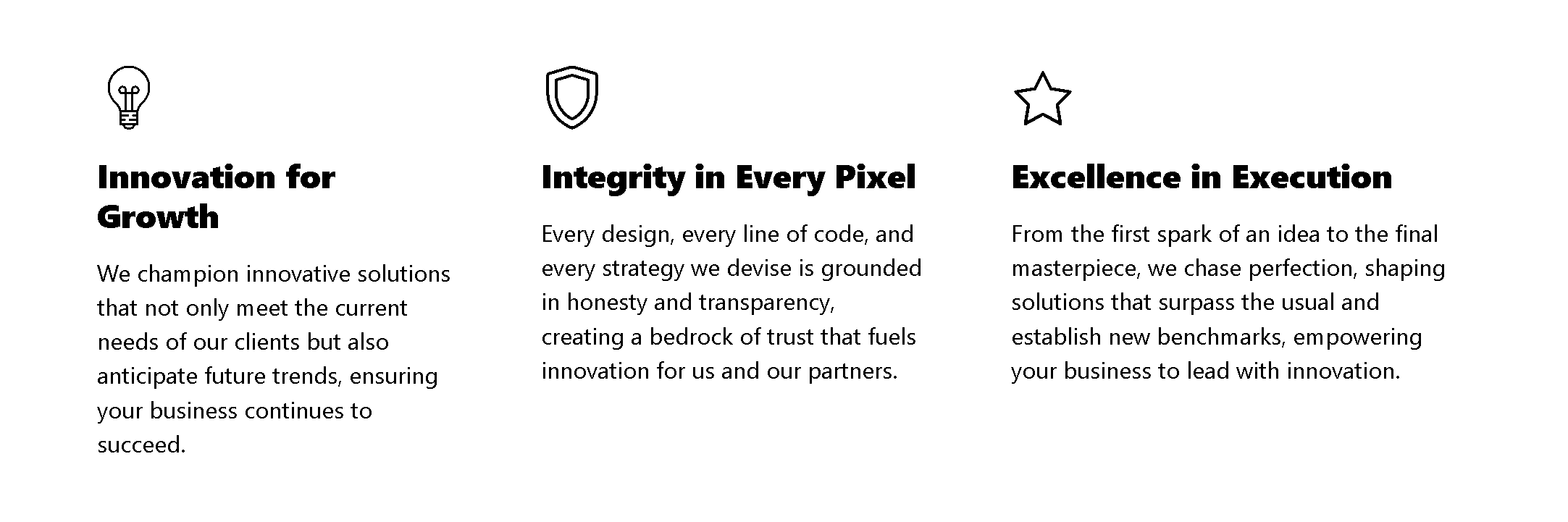 Innovation for Growth

We champion innovative solutions that not only meet the current needs of our clients but also anticipate future trends, ensuring your business continues to succeed.

Integrity in Every Pixel

Every design, every line of code, and every strategy we devise is grounded in honesty and transparency, creating a bedrock of trust that fuels innovation for us and our partners.

Excellence in Execution

From the first spark of an idea to the final masterpiece, we chase perfection, shaping solutions that surpass the usual and establish new benchmarks, empowering your business to lead with innovation.